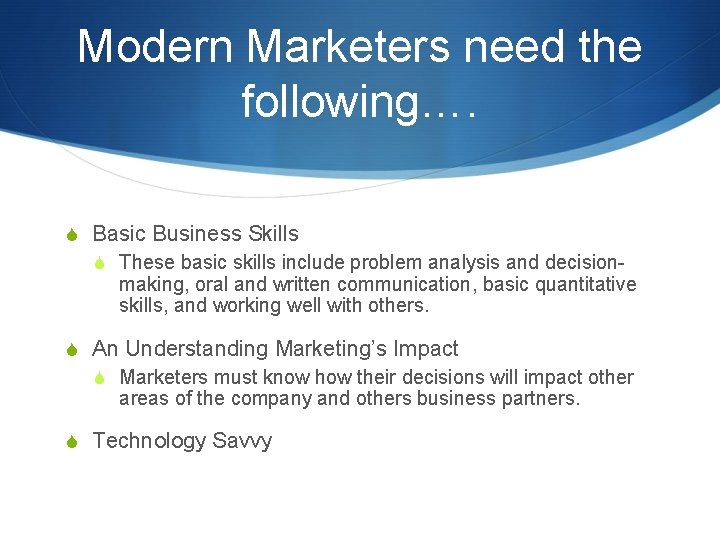 Modern Marketers need the following….

Basic Business Skills

These basic skills include problem analysis and decision-making, oral and written communication, basic quantitative skills, and working well with others.

An Understanding Marketing's Impact

Marketers must know how their decisions will impact other areas of the company and others business partners.

Technology Savvy